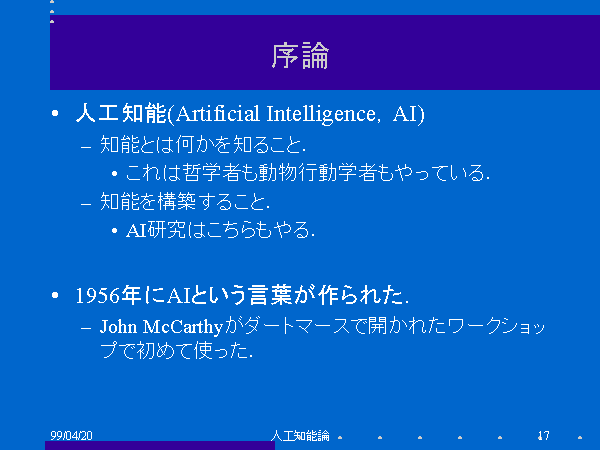 序論

• 人工知能(Artificial Intelligence, AI)
– 知能とは何かを知ること.
• これは哲学者も動物行動学者もやっている.
– 知能を構築すること.
• AI研究はこちらもやる.

• 1956年にAIという言葉が作られた.
– John McCarthyがダートマースで開かれたワークショップで初めて使った.

99/04/20 人工知能論 17